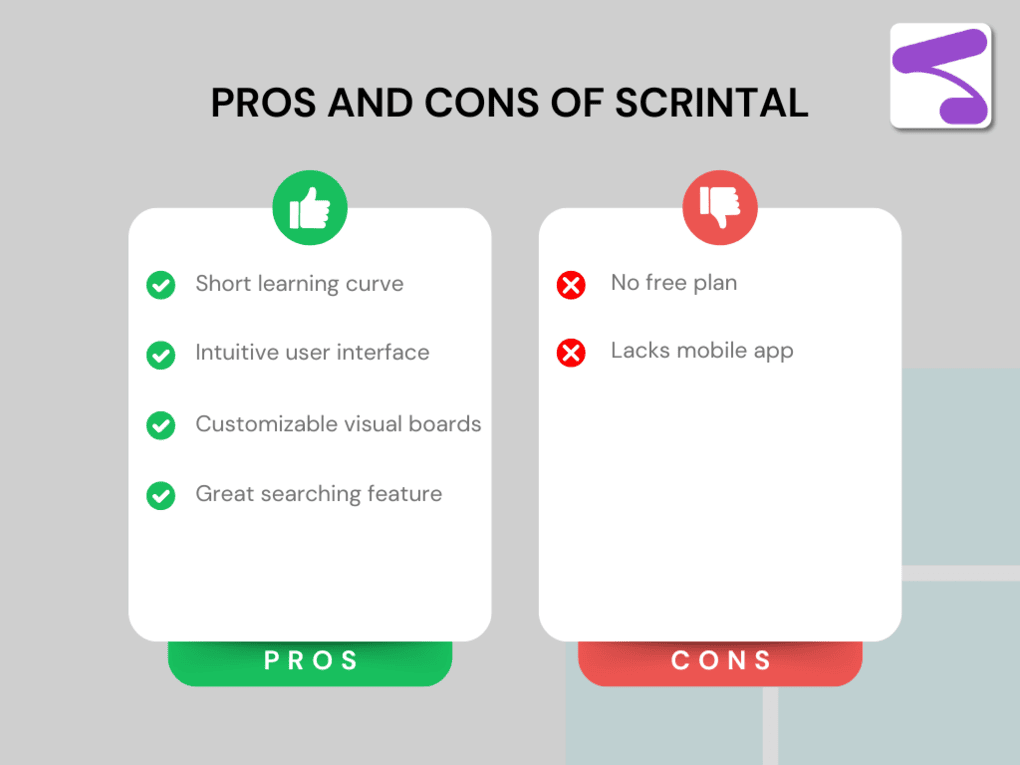 PROS AND CONS OF SCRINTAL

Short learning curve

Intuitive user interface

Customizable visual boards

Great searching feature

PROS

No free plan

Lacks mobile app

CONS